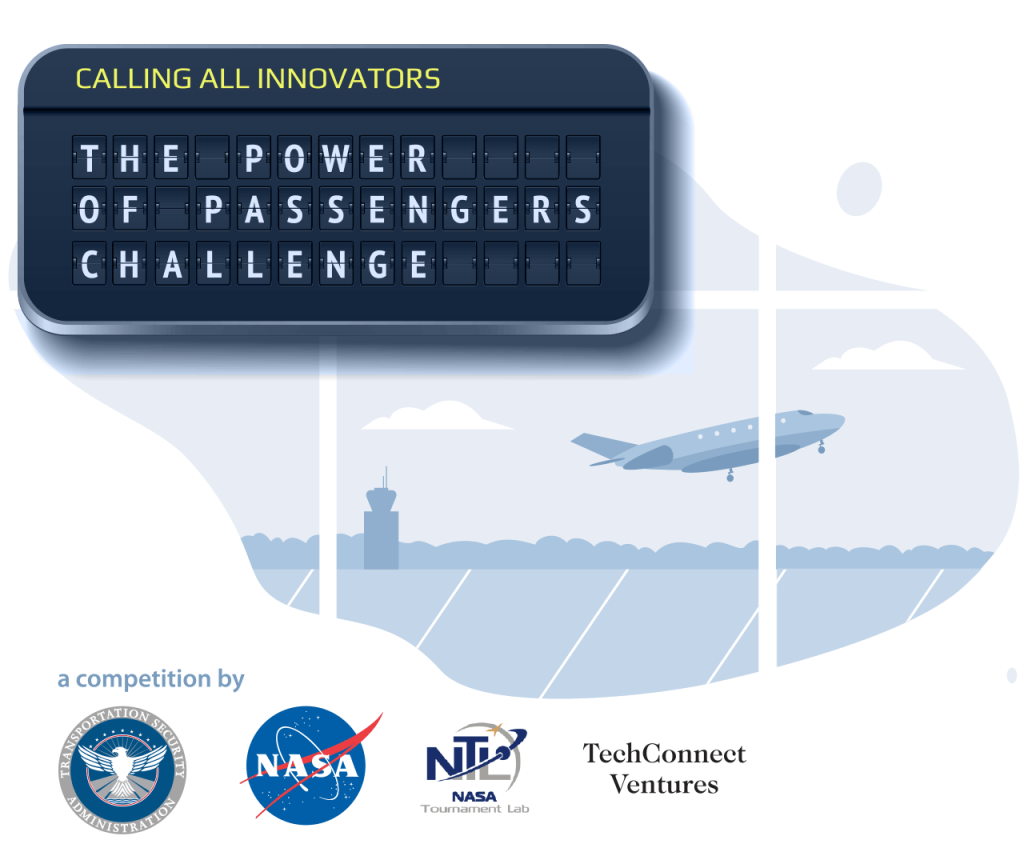 CALLING ALL INNOVATORS

THE POWER
OF PASSENGERS
CHALLENGE

a competition by

TRANSPORTATION SECURITY ADMINISTRATION

NASA

NTL
NASA
Tournament Lab

TechConnect
Ventures